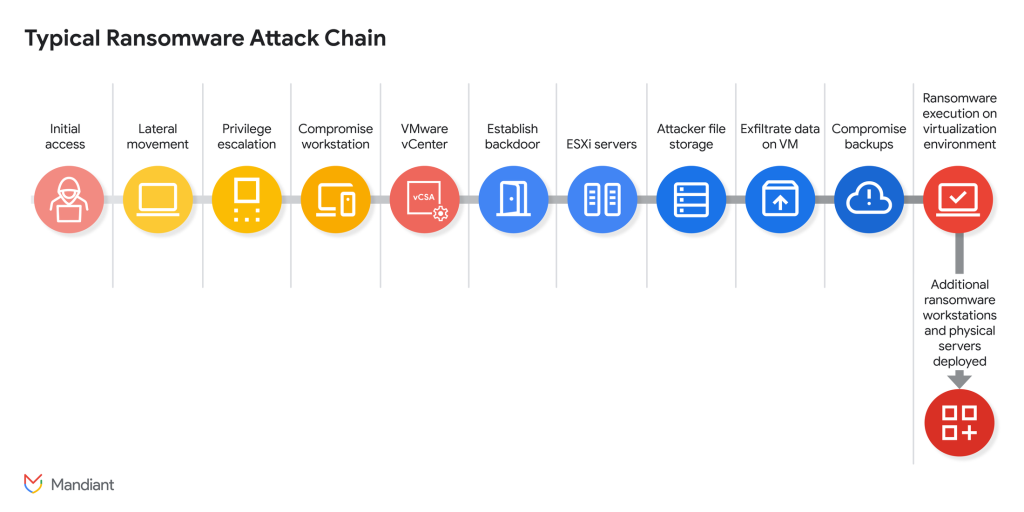 Typical Ransomware Attack Chain

Initial access

Lateral movement

Privilege escalation

Compromise workstation

VMware vCenter

vCSA

Establish backdoor

ESXi servers

Attacker file storage

Exfiltrate data on VM

Compromise backups

Ransomware execution on virtualization environment

Additional ransomware workstations and physical servers deployed

Mandiant